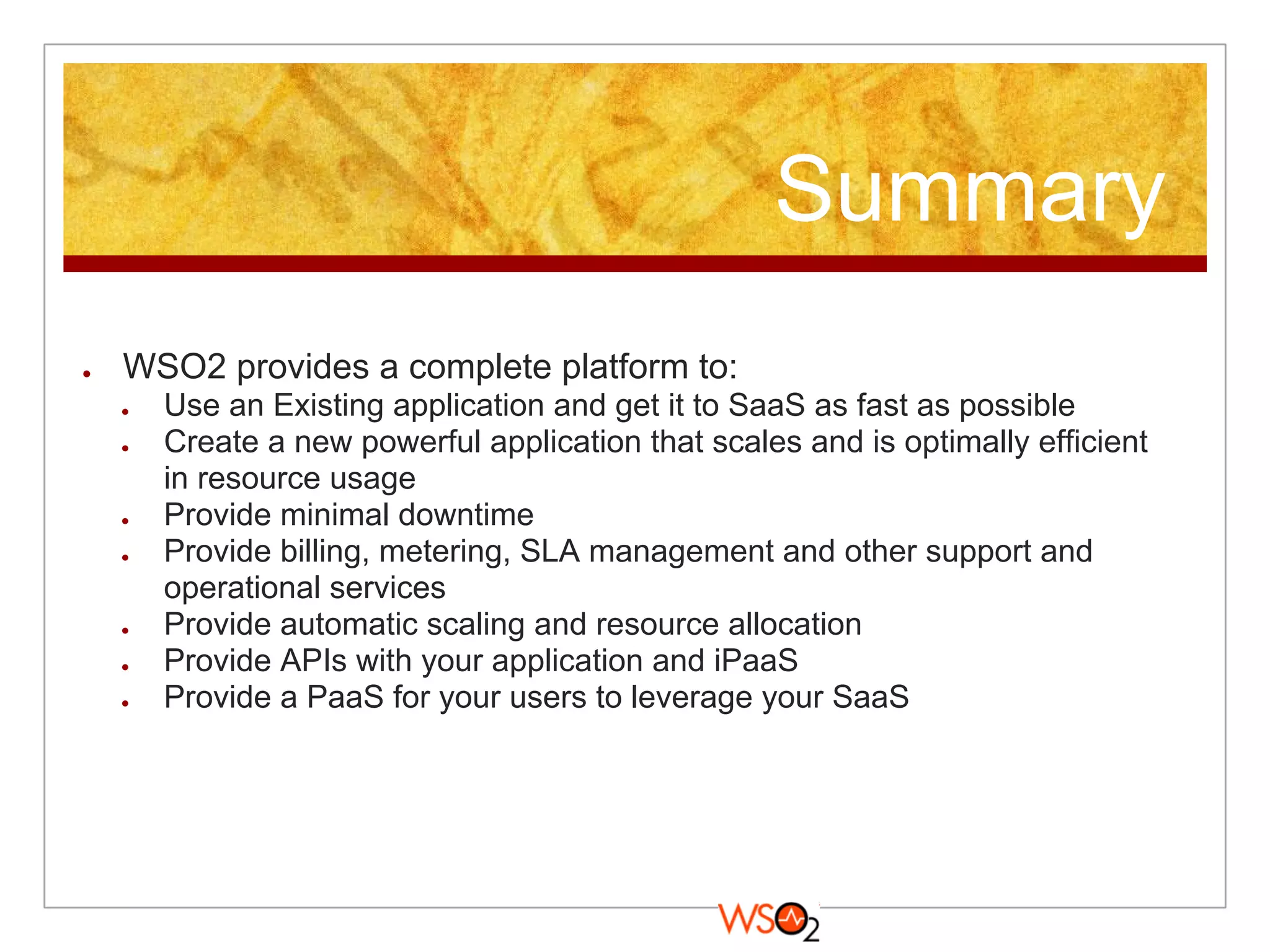 Summary

- WSO2 provides a complete platform to:
  - Use an Existing application and get it to SaaS as fast as possible
  - Create a new powerful application that scales and is optimally efficient in resource usage
  - Provide minimal downtime
  - Provide billing, metering, SLA management and other support and operational services
  - Provide automatic scaling and resource allocation
  - Provide APIs with your application and iPaaS
  - Provide a PaaS for your users to leverage your SaaS

WSO2